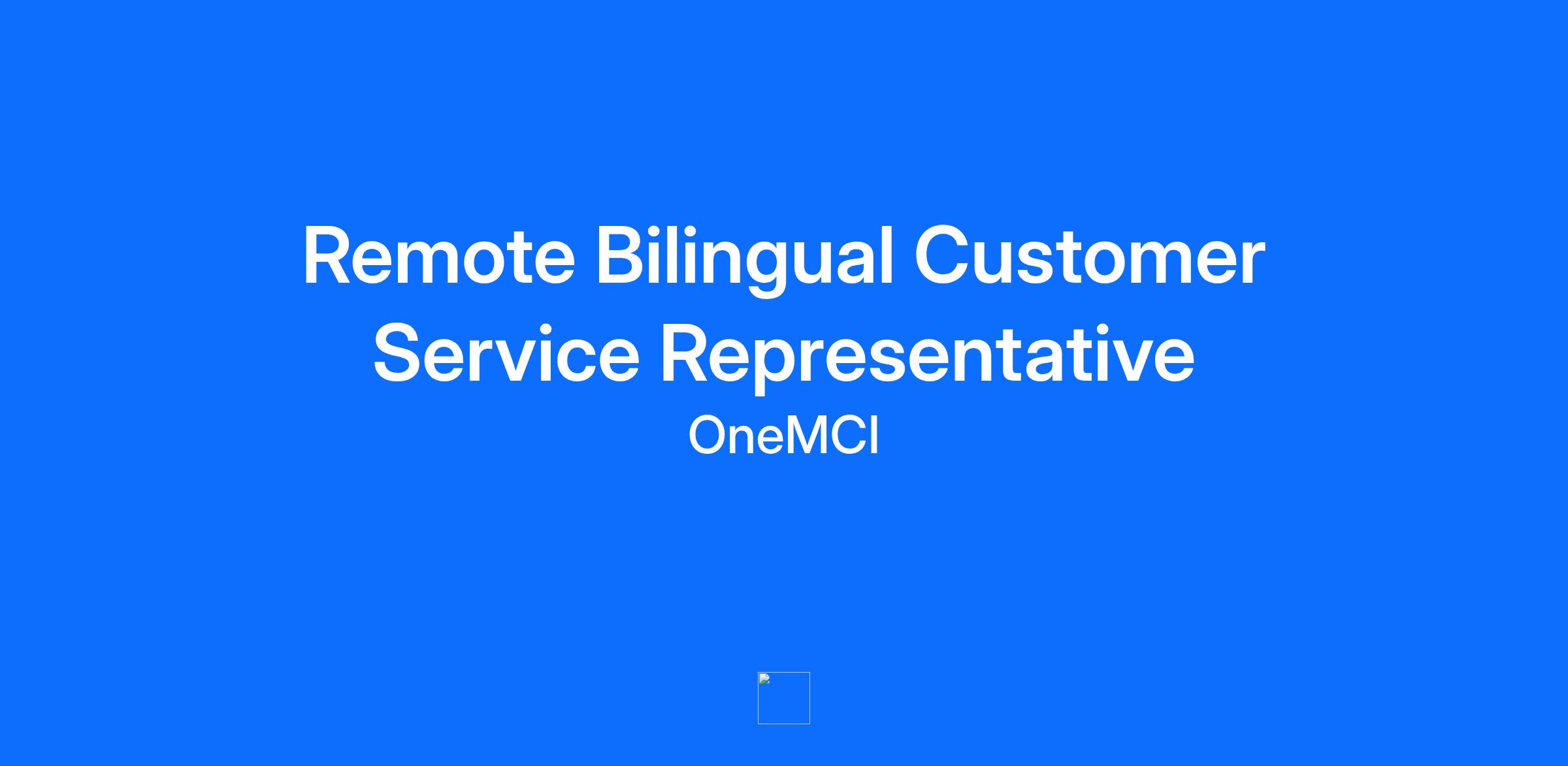 Remote Bilingual Customer Service Representative

OneMCI